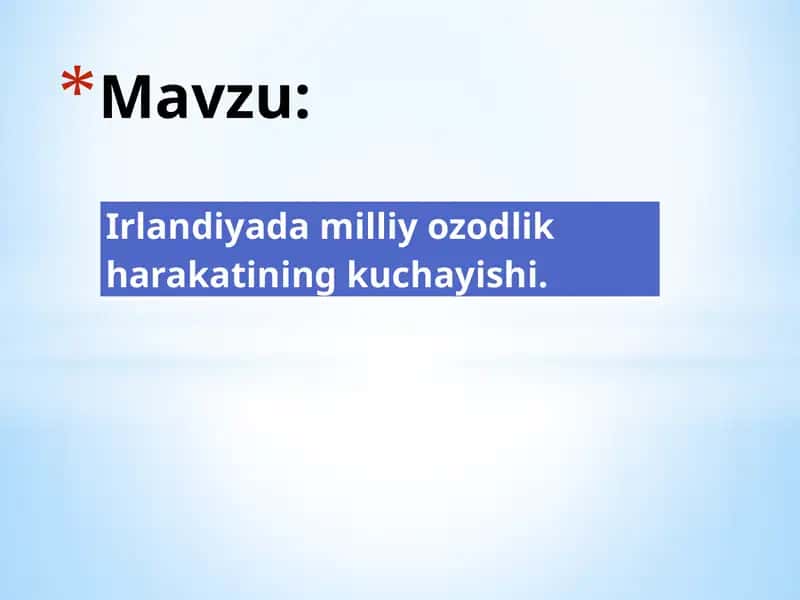 *Mavzu:

Irlandiyada milliy ozodlik harakatining kuchayishi.